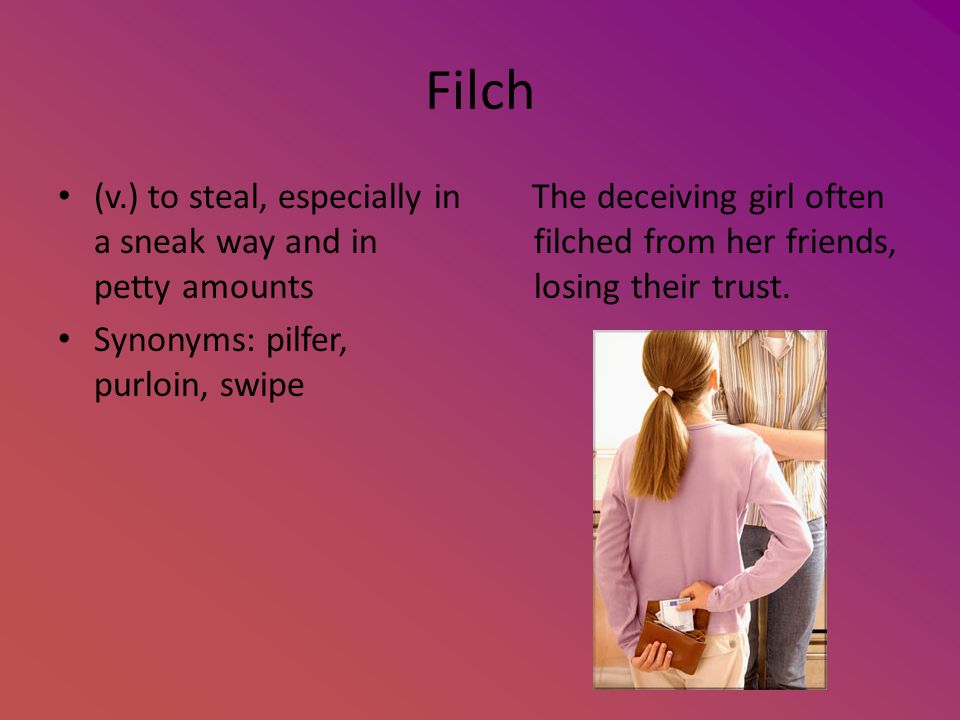 Filch

• (v.) to steal, especially in a sneak way and in petty amounts
• Synonyms: pilfer, purloin, swipe

The deceiving girl often filched from her friends, losing their trust.